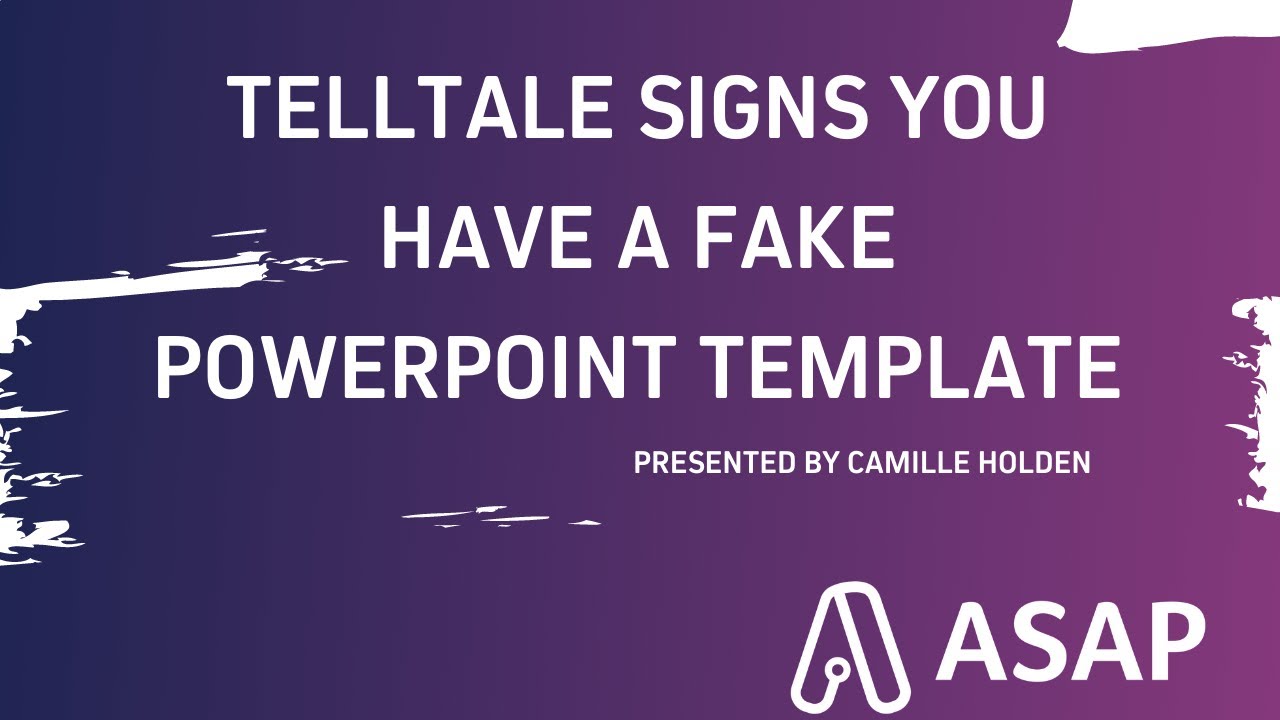 TELLTALE SIGNS YOU HAVE A FAKE POWERPOINT TEMPLATE

PRESENTED BY CAMILLE HOLDEN

ASAP